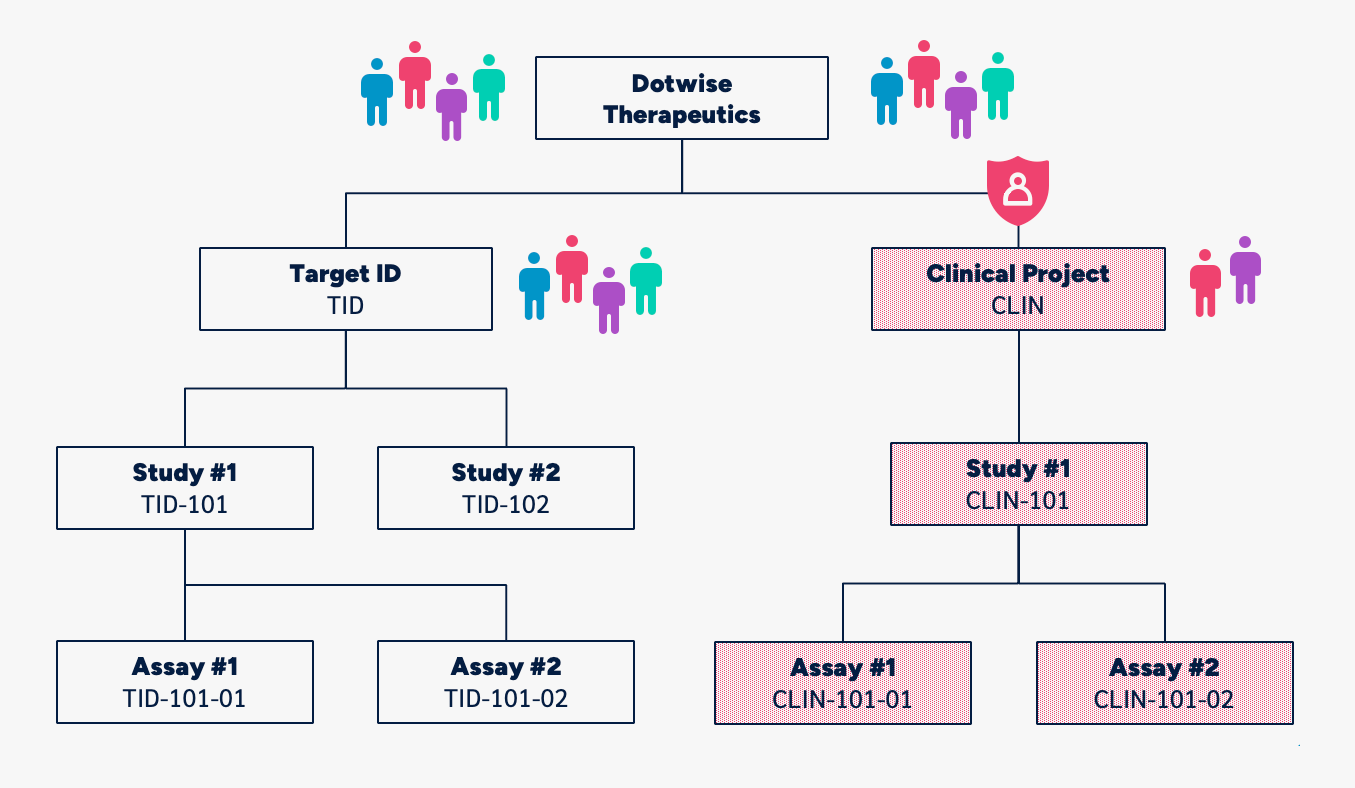 Dotwise Therapeutics

Target ID
TID

Clinical Project
CLIN

Study #1
TID-101

Study #2
TID-102

Study #1
CLIN-101

Assay #1
TID-101-01

Assay #2
TID-101-02

Assay #1
CLIN-101-01

Assay #2
CLIN-101-02